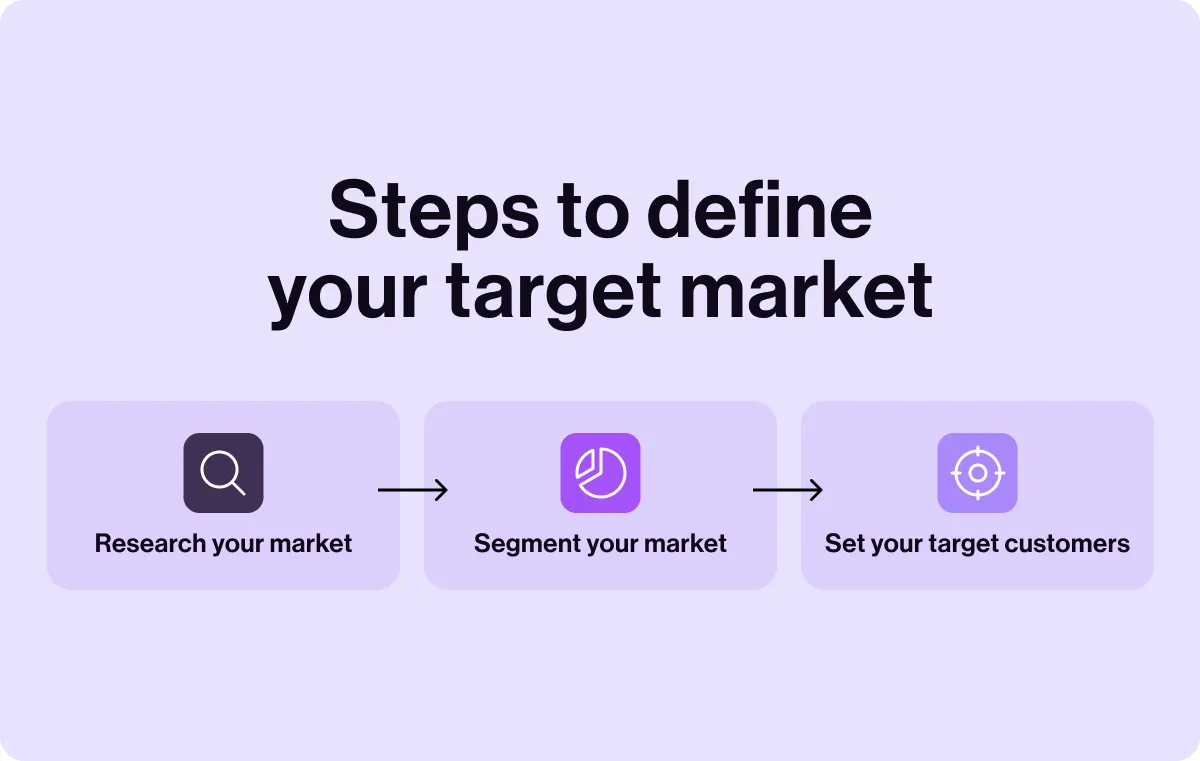 Steps to define your target market

Research your market

Segment your market

Set your target customers